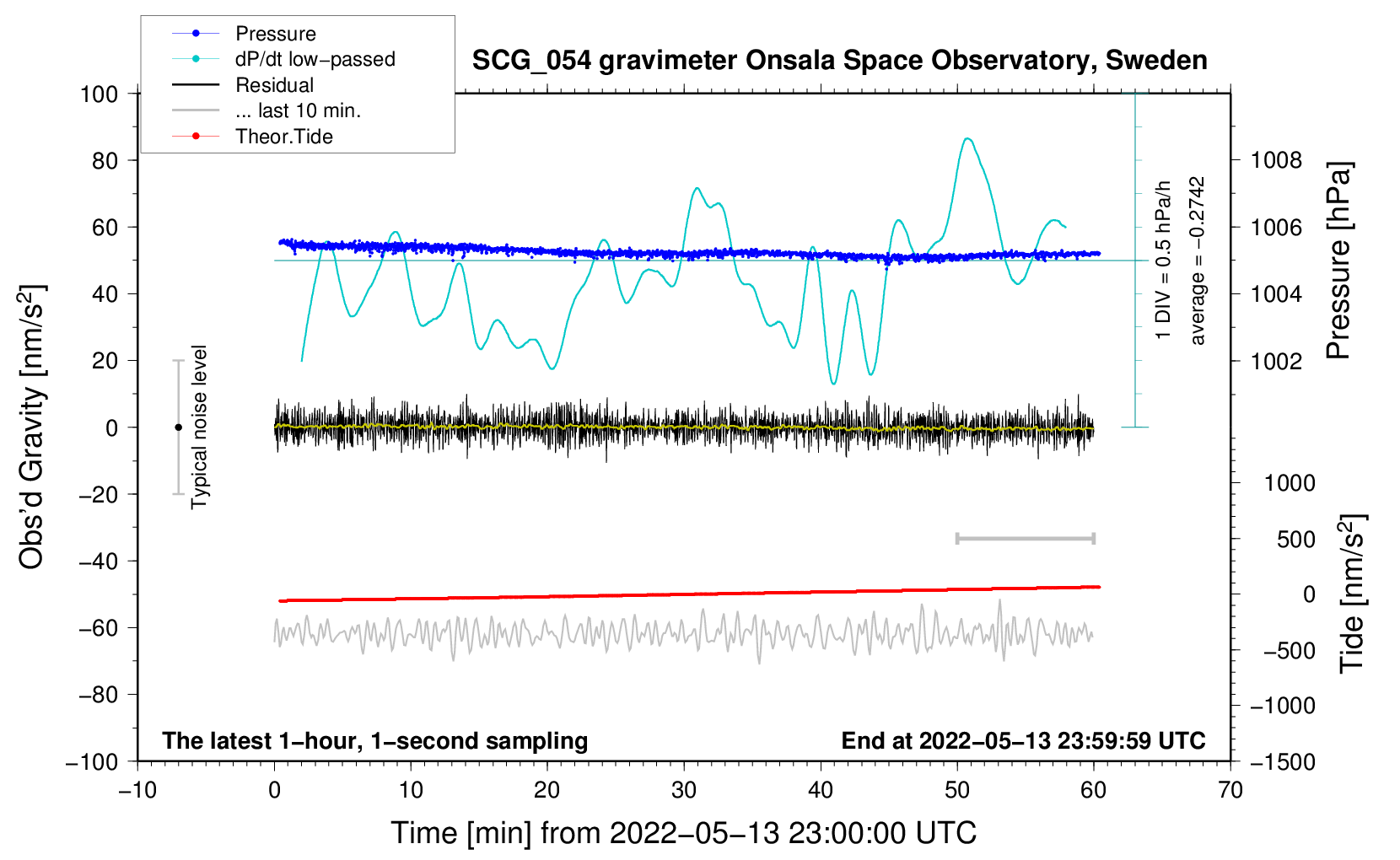 Pressure
dP/dt low−passed
Residual
... last 10 min.
Theor.Tide

SCG_054 gravimeter Onsala Space Observatory, Sweden

100
80
60
40
20
0
−20
−40
−60
−80
−100

Obs'd Gravity [nm/s$^2$]

Typical noise level

1 DIV = 0.5 hPa/h
average = −0.2742

1008
1006
1004
1002

Pressure [hPa]

1000
500
0
−500
−1000
−1500

Tide [nm/s$^2$]

The latest 1−hour, 1−second sampling
End at 2022−05−13 23:59:59 UTC

−10
0
10
20
30
40
50
60
70

Time [min] from 2022−05−13 23:00:00 UTC